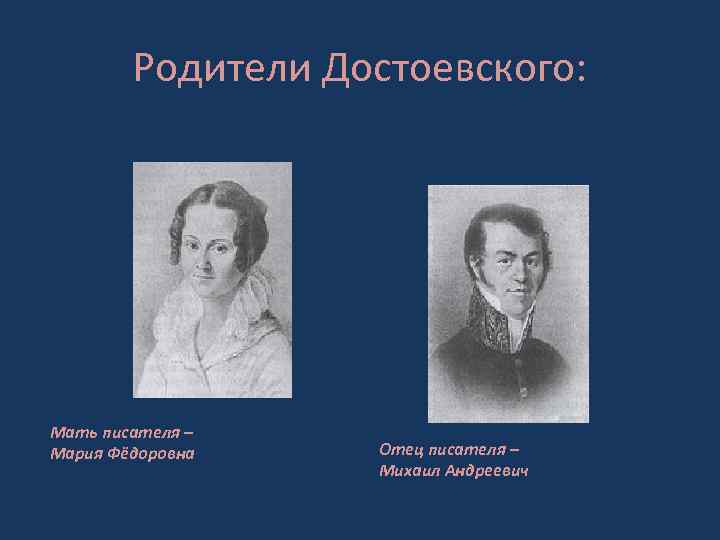 Родители Достоевского:

Мать писателя – Мария Фёдоровна

Отец писателя – Михаил Андреевич